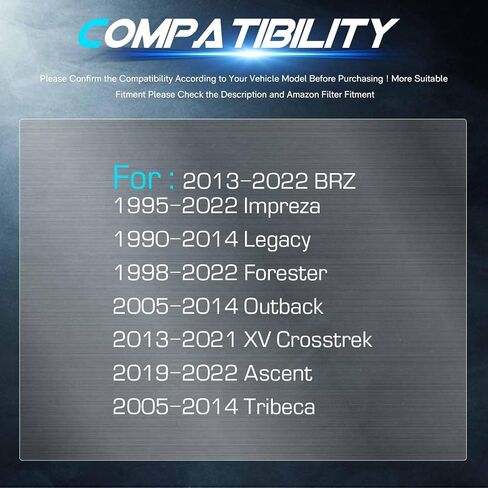 COMPATIBILITY

Please Confirm the Compatibility According to Your Vehicle Model Before Purchasing ! More Suitable Fitment Please Check the Description and Amazon Filter Fitment

For : 2013-2022 BRZ
1995-2022 Impreza
1990-2014 Legacy
1998-2022 Forester
2005-2014 Outback
2013-2021 XV Crosstrek
2019-2022 Ascent
2005-2014 Tribeca